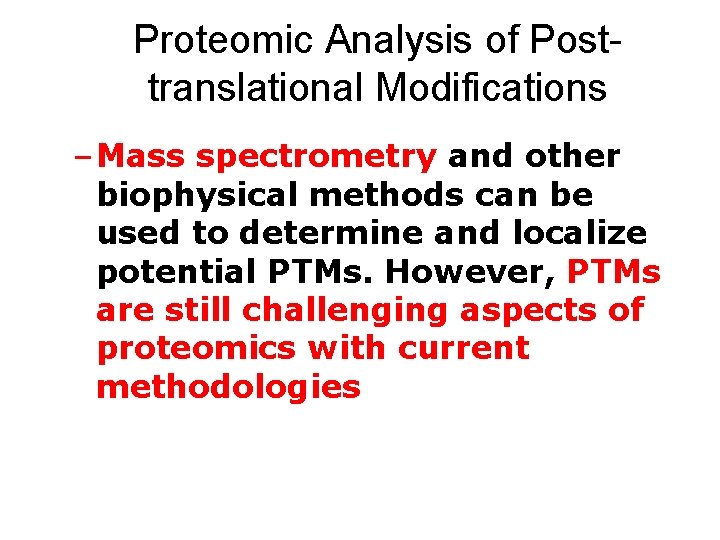 Proteomic Analysis of Post-translational Modifications

– Mass spectrometry and other biophysical methods can be used to determine and localize potential PTMs. However, PTMs are still challenging aspects of proteomics with current methodologies